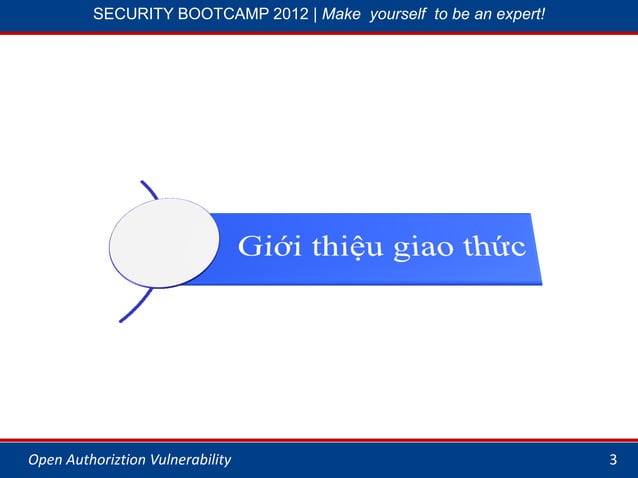 SECURITY BOOTCAMP 2012 | Make yourself to be an expert!

Giới thiệu giao thức

Open Authoriztion Vulnerability

3